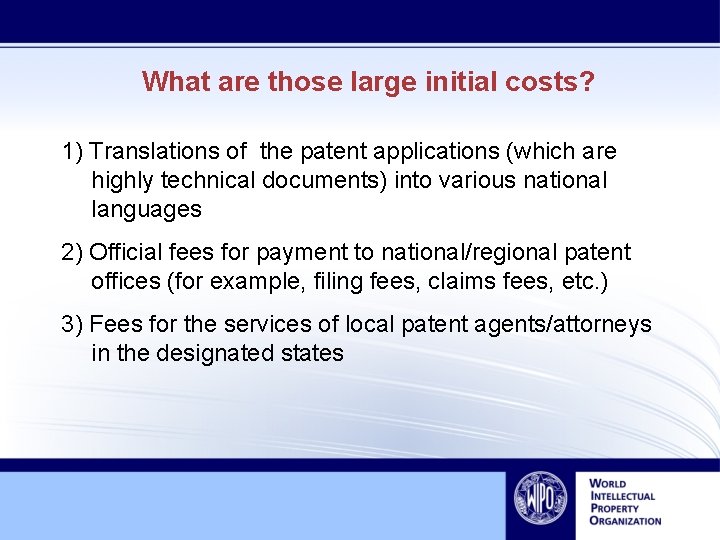 What are those large initial costs?

1) Translations of the patent applications (which are highly technical documents) into various national languages

2) Official fees for payment to national/regional patent offices (for example, filing fees, claims fees, etc.)

3) Fees for the services of local patent agents/attorneys in the designated states

WIPO

WORLD INTELLECTUAL PROPERTY ORGANIZATION